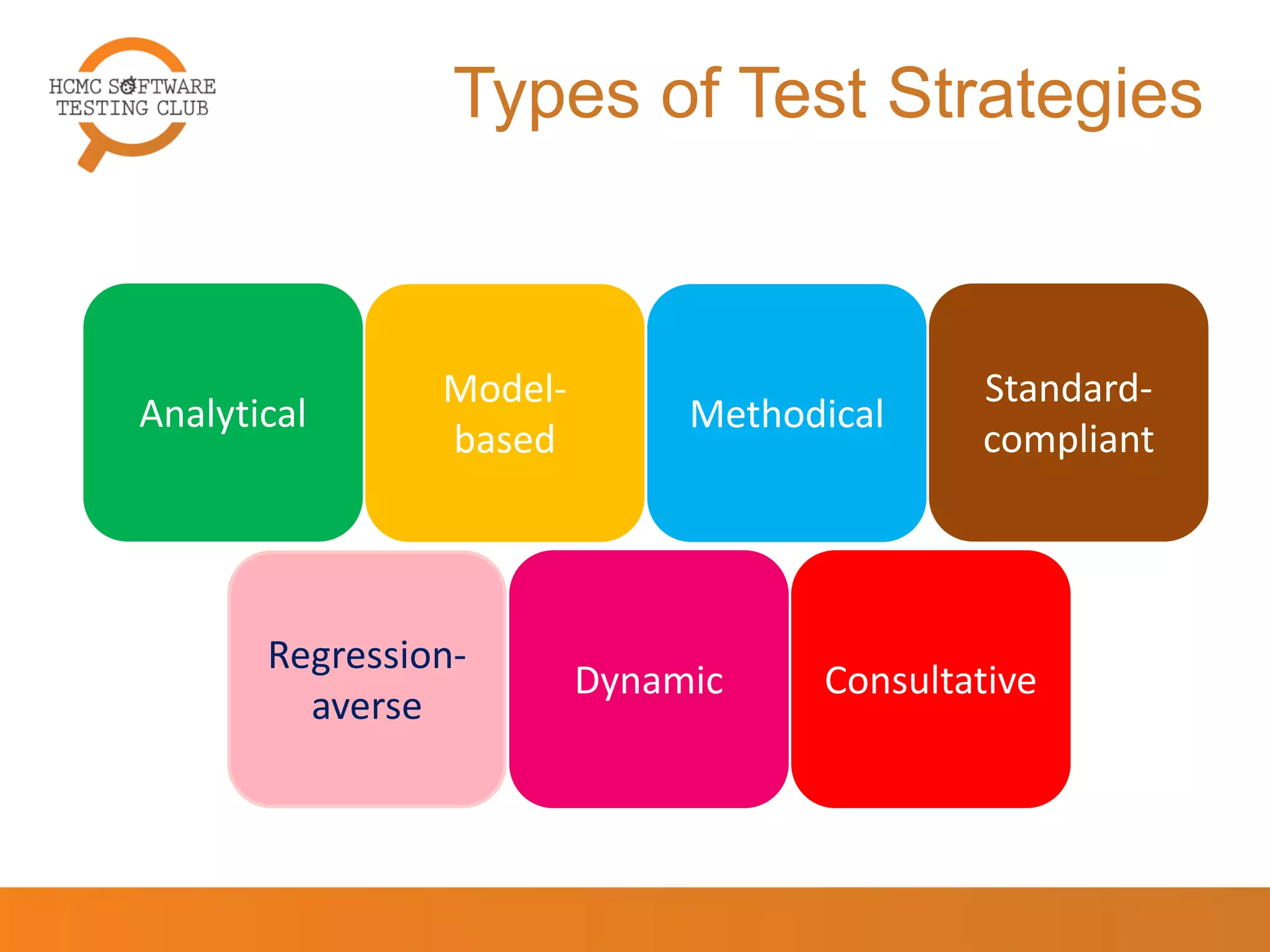 HCMC SOFTWARE TESTING CLUB

Types of Test Strategies

Analytical

Model-based

Methodical

Standard-compliant

Regression-averse

Dynamic

Consultative